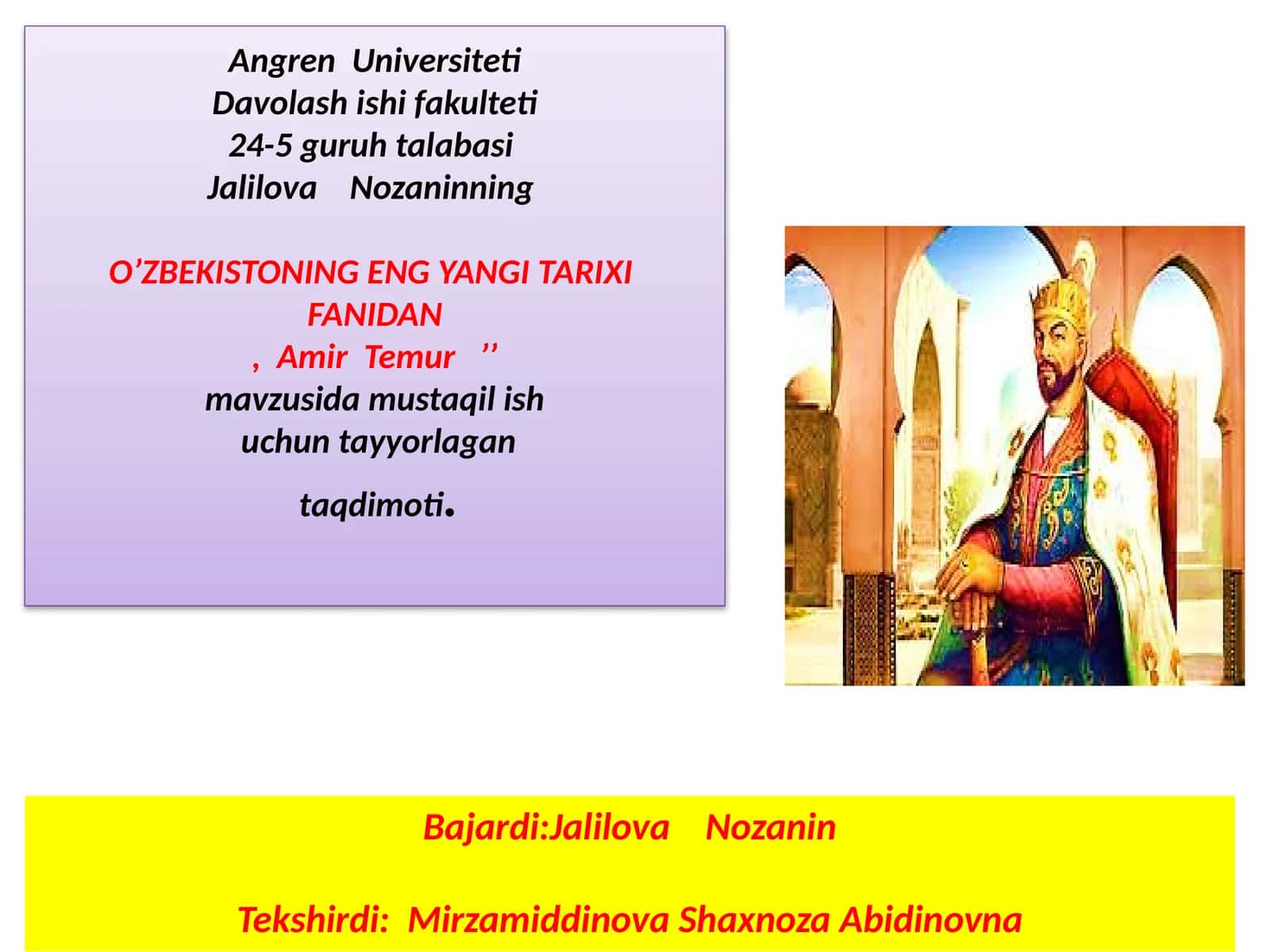 Angren Universiteti
Davolash ishi fakulteti
24-5 guruh talabasi
Jalilova Nozaninning

O’ZBEKISTONING ENG YANGI TARIXI FANIDAN
, Amir Temur ’’
mavzusida mustaqil ish
uchun tayyorlagan
taqdimoti.

Bajardi:Jalilova Nozanin

Tekshirdi: Mirzamiddinova Shaxnoza Abidinovna